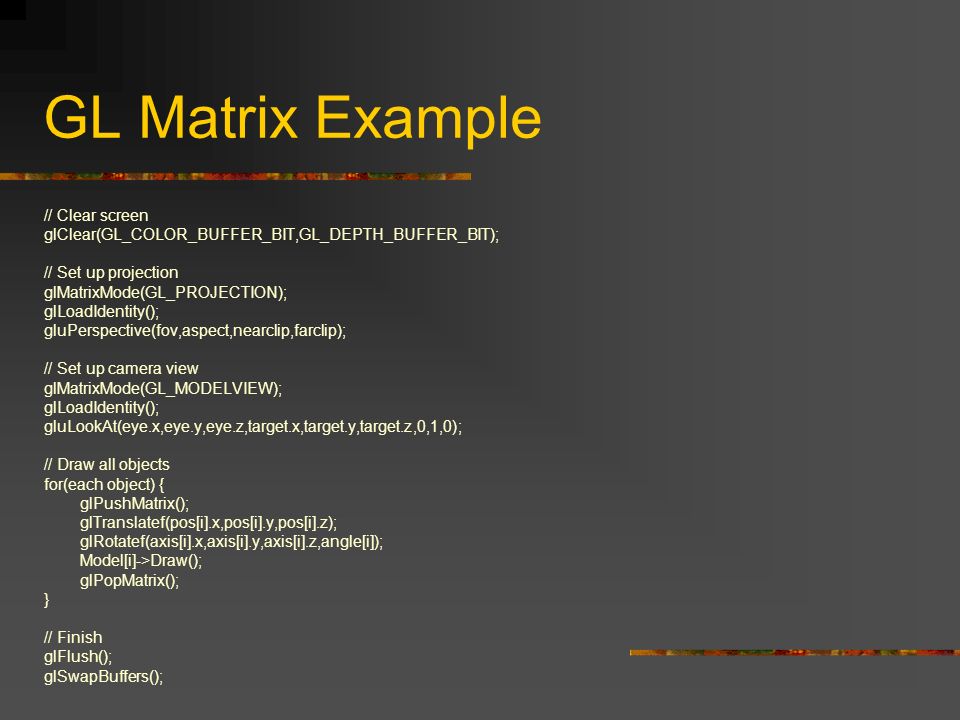 GL Matrix Example

// Clear screen
glClear(GL_COLOR_BUFFER_BIT,GL_DEPTH_BUFFER_BIT);

// Set up projection
glMatrixMode(GL_PROJECTION);
glLoadIdentity();
gluPerspective(fov,aspect,nearclip,farclip);

// Set up camera view
glMatrixMode(GL_MODELVIEW);
glLoadIdentity();
gluLookAt(eye.x,eye.y,eye.z,target.x,target.y,target.z,0,1,0);

// Draw all objects
for(each object) {
glPushMatrix();
glTranslatef(pos[i].x,pos[i].y,pos[i].z);
glRotatef(axis[i].x,axis[i].y,axis[i].z,angle[i]);
Model[i]->Draw();
glPopMatrix();
}

// Finish
glFlush();
glSwapBuffers();